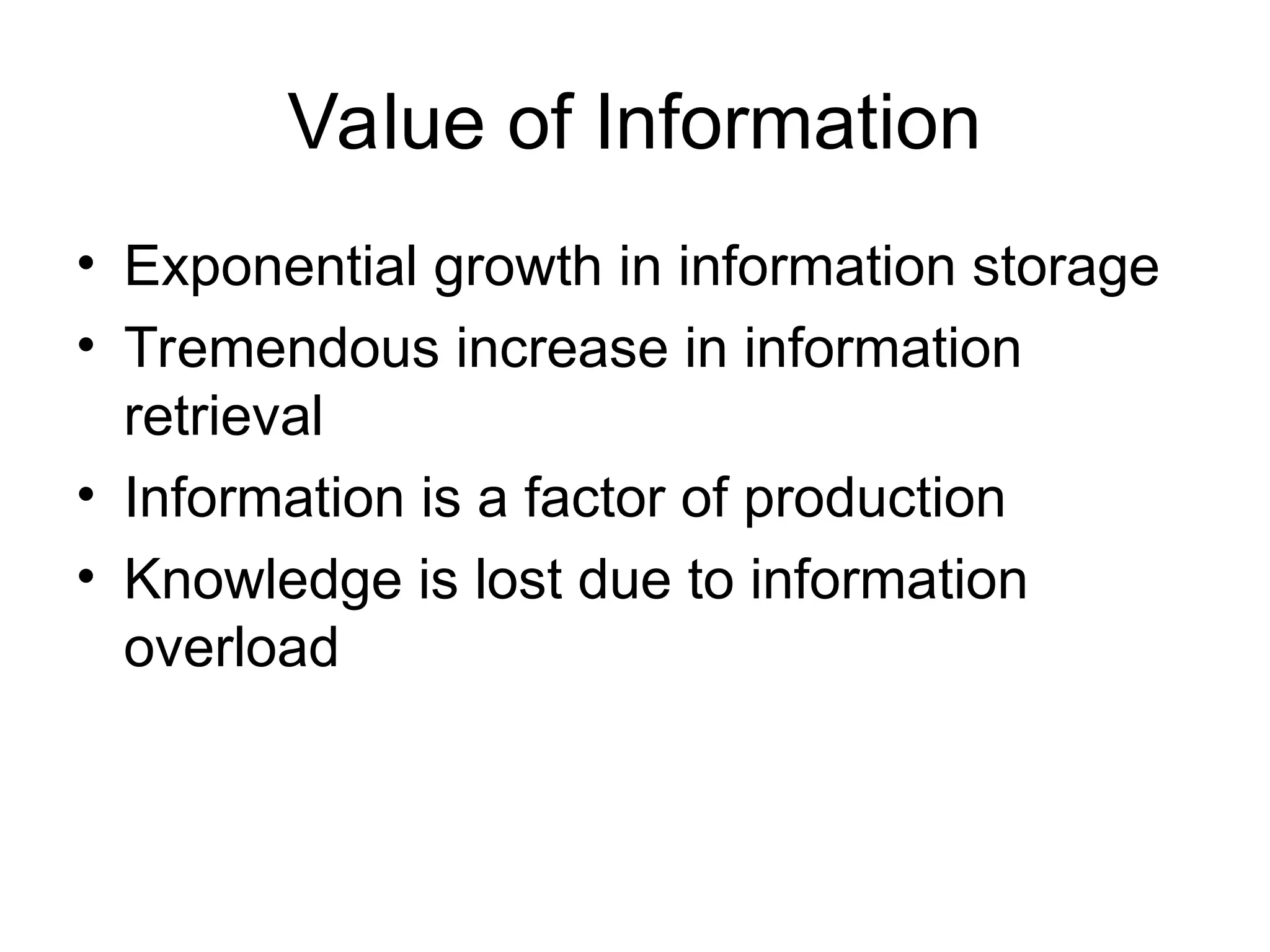 Value of Information

• Exponential growth in information storage
• Tremendous increase in information retrieval
• Information is a factor of production
• Knowledge is lost due to information overload